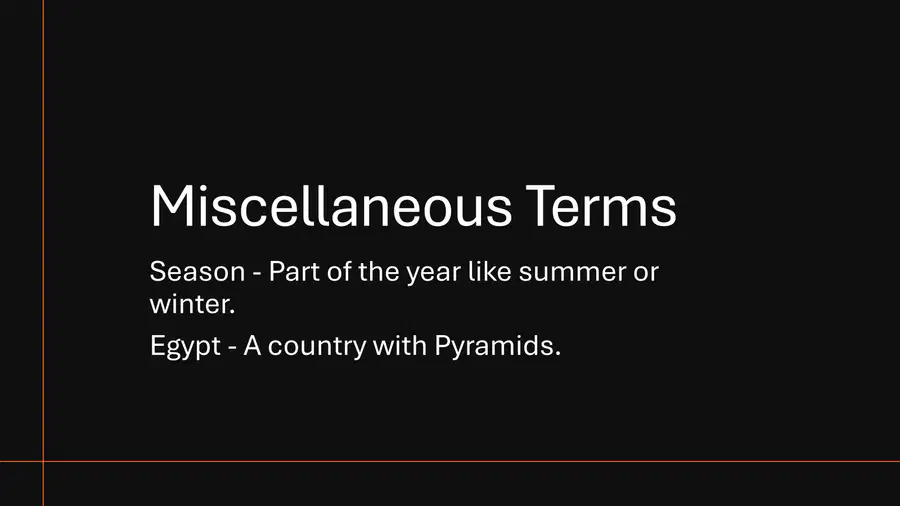 Miscellaneous Terms

Season - Part of the year like summer or winter.

Egypt - A country with Pyramids.